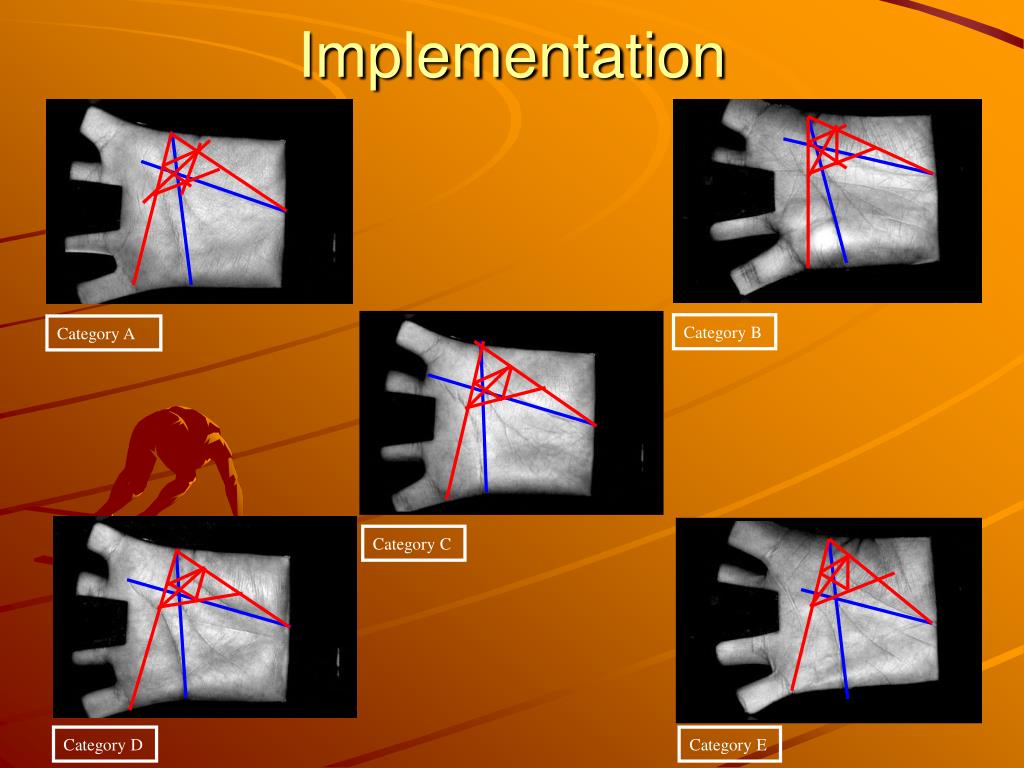 Implementation

Category A

Category B

Category C

Category D

Category E